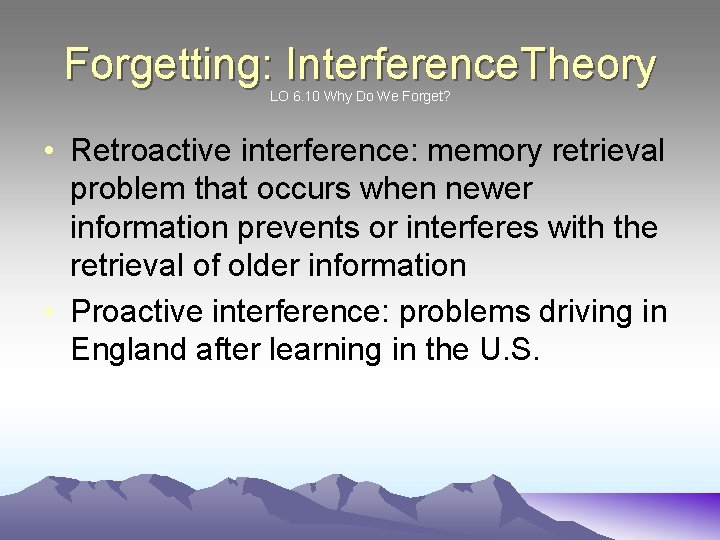 Forgetting: InterferenceTheory
LO 6.10 Why Do We Forget?

• Retroactive interference: memory retrieval problem that occurs when newer information prevents or interferes with the retrieval of older information
• Proactive interference: problems driving in England after learning in the U.S.